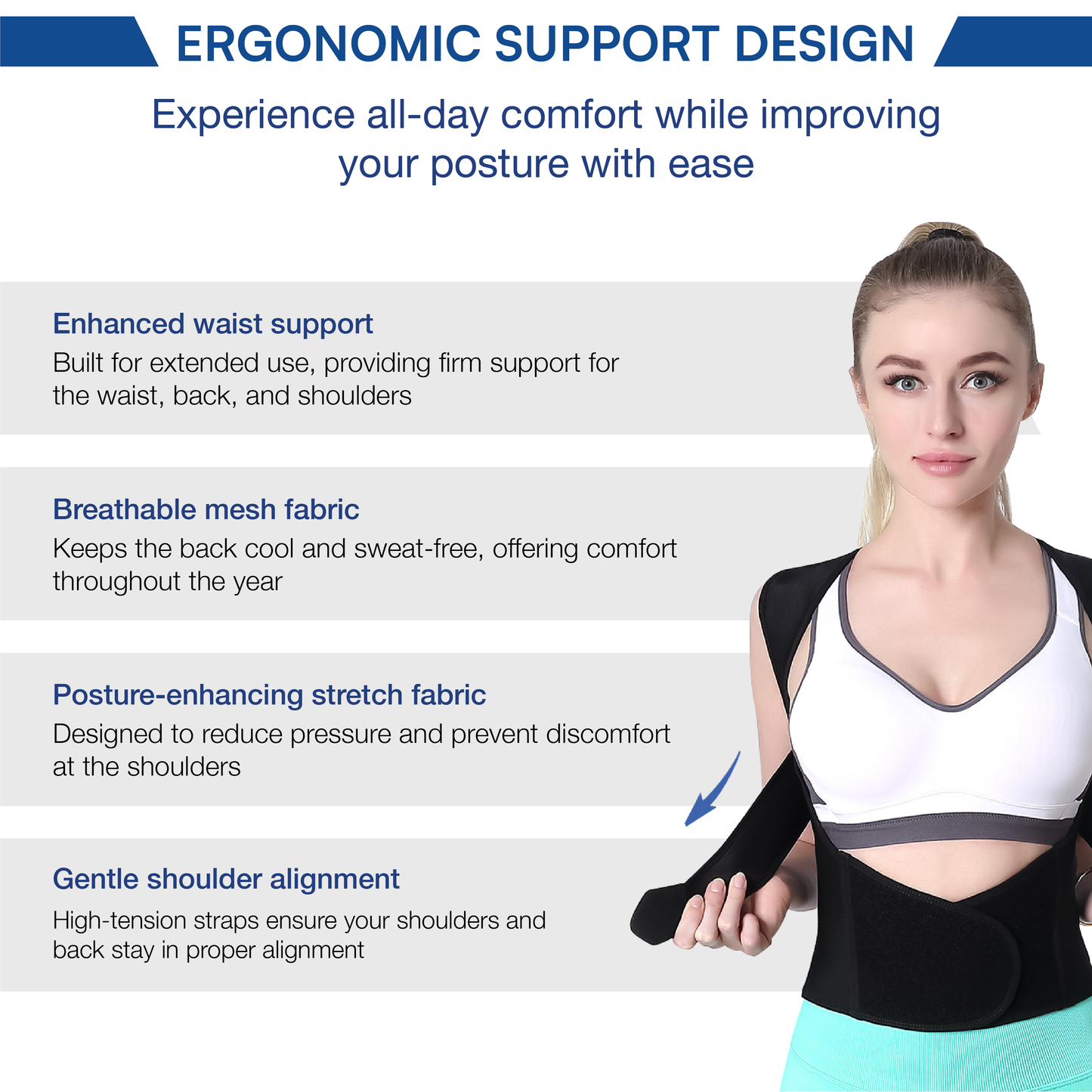 ERGONOMIC SUPPORT DESIGN

Experience all-day comfort while improving your posture with ease

Enhanced waist support
Built for extended use, providing firm support for the waist, back, and shoulders

Breathable mesh fabric
Keeps the back cool and sweat-free, offering comfort throughout the year

Posture-enhancing stretch fabric
Designed to reduce pressure and prevent discomfort at the shoulders

Gentle shoulder alignment
High-tension straps ensure your shoulders and back stay in proper alignment